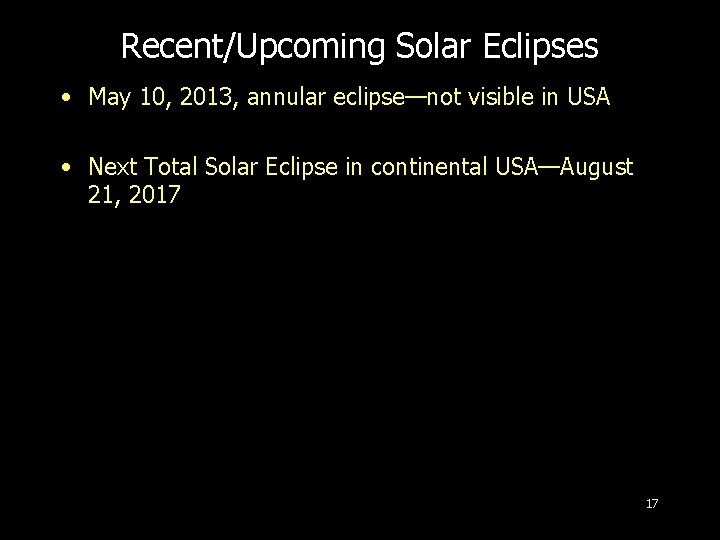 Recent/Upcoming Solar Eclipses

• May 10, 2013, annular eclipse—not visible in USA

• Next Total Solar Eclipse in continental USA—August 21, 2017

17